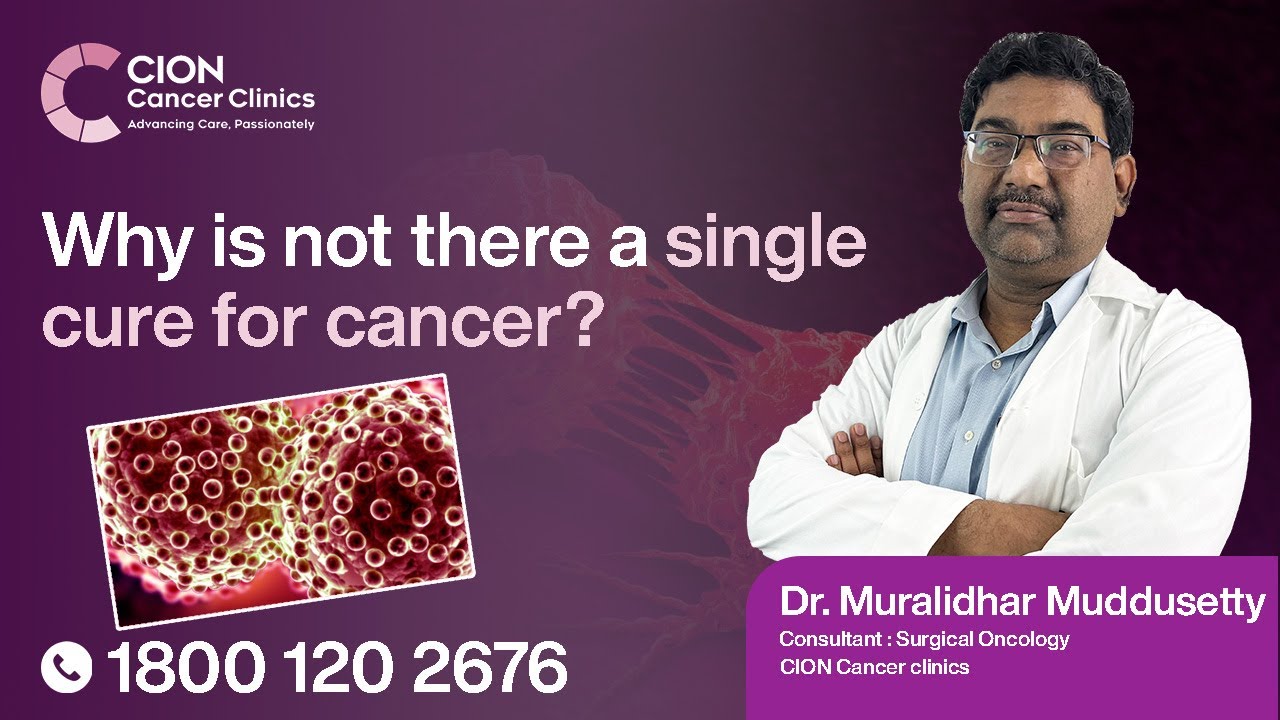 CION
Cancer Clinics
Advancing Care, Passionately

Why is not there a single cure for cancer?

1800 120 2676

Dr. Muralidhar Muddusetty
Consultant : Surgical Oncology
CION Cancer clinics